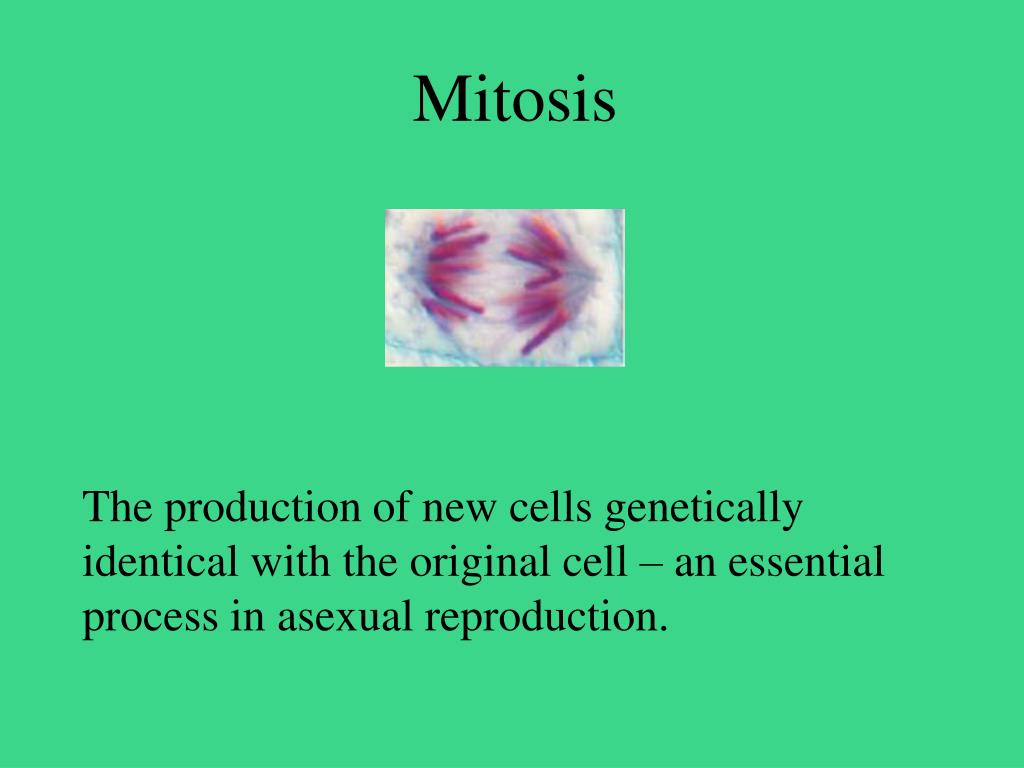 Mitosis

The production of new cells genetically identical with the original cell – an essential process in asexual reproduction.